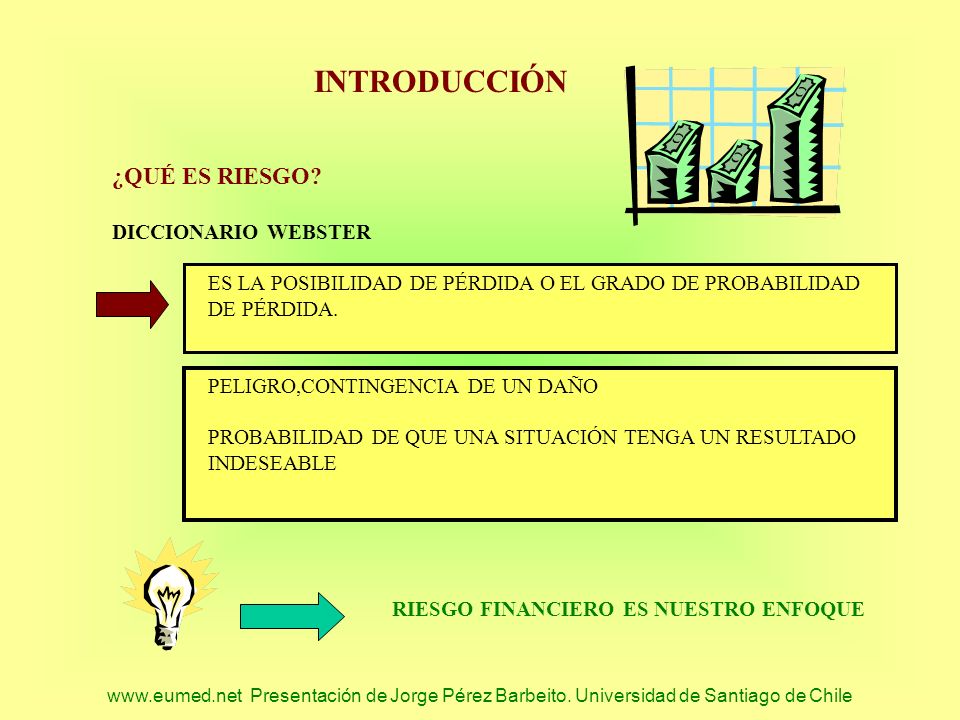 INTRODUCCIÓN

¿QUÉ ES RIESGO?

DICCIONARIO WEBSTER

ES LA POSIBILIDAD DE PÉRDIDA O EL GRADO DE PROBABILIDAD DE PÉRDIDA.

PELIGRO,CONTINGENCIA DE UN DAÑO

PROBABILIDAD DE QUE UNA SITUACIÓN TENGA UN RESULTADO INDESEABLE

RIESGO FINANCIERO ES NUESTRO ENFOQUE

www.eumed.net Presentación de Jorge Pérez Barbeito. Universidad de Santiago de Chile